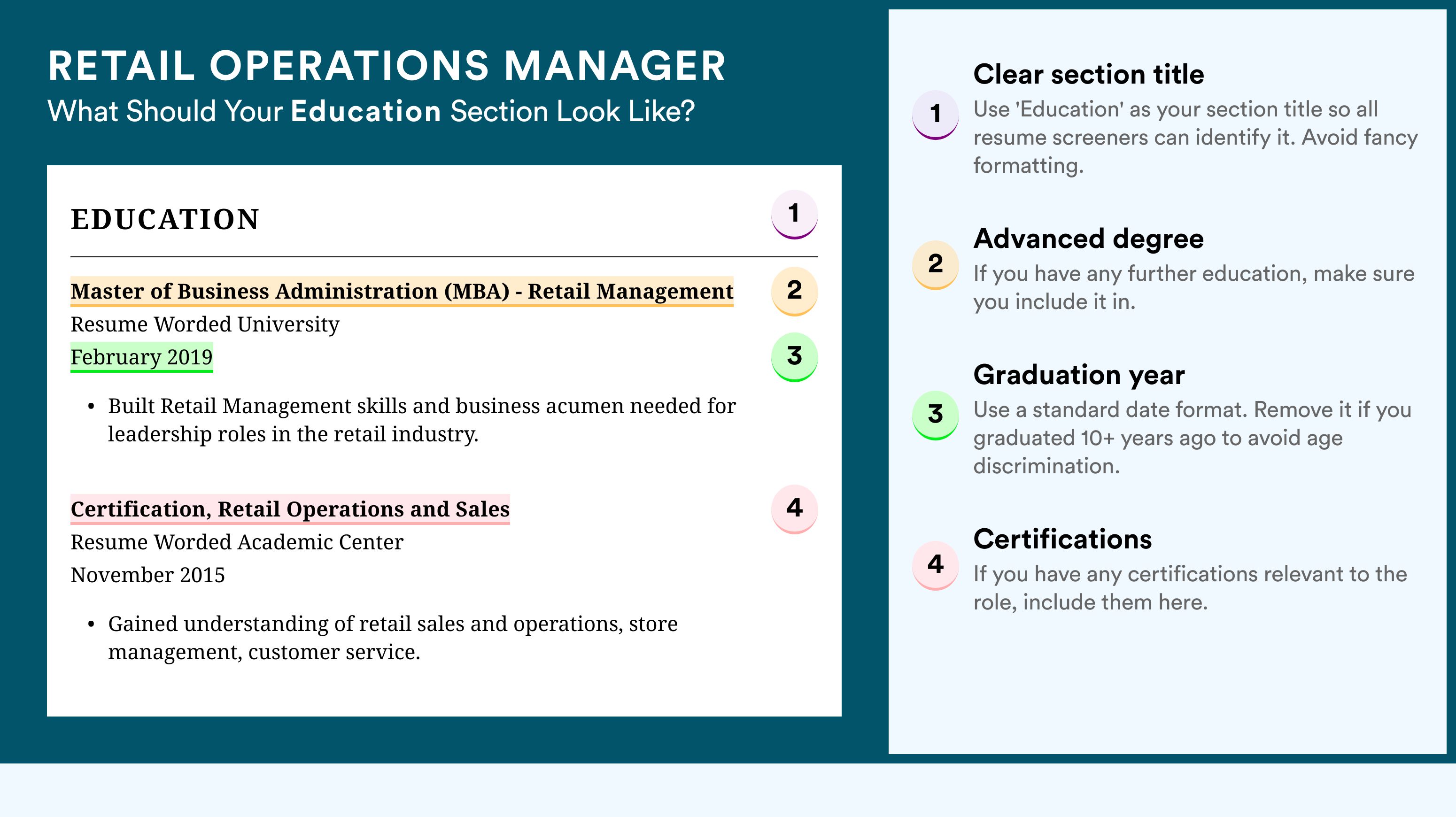 RETAIL OPERATIONS MANAGER
What Should Your Education Section Look Like?

EDUCATION

1

Master of Business Administration (MBA) - Retail Management

2

Resume Worded University
February 2019

3

• Built Retail Management skills and business acumen needed for leadership roles in the retail industry.

Certification, Retail Operations and Sales

4

Resume Worded Academic Center
November 2015

• Gained understanding of retail sales and operations, store management, customer service.

1
Clear section title
Use 'Education' as your section title so all resume screeners can identify it. Avoid fancy formatting.

2
Advanced degree
If you have any further education, make sure you include it in.

3
Graduation year
Use a standard date format. Remove it if you graduated 10+ years ago to avoid age discrimination.

4
Certifications
If you have any certifications relevant to the role, include them here.